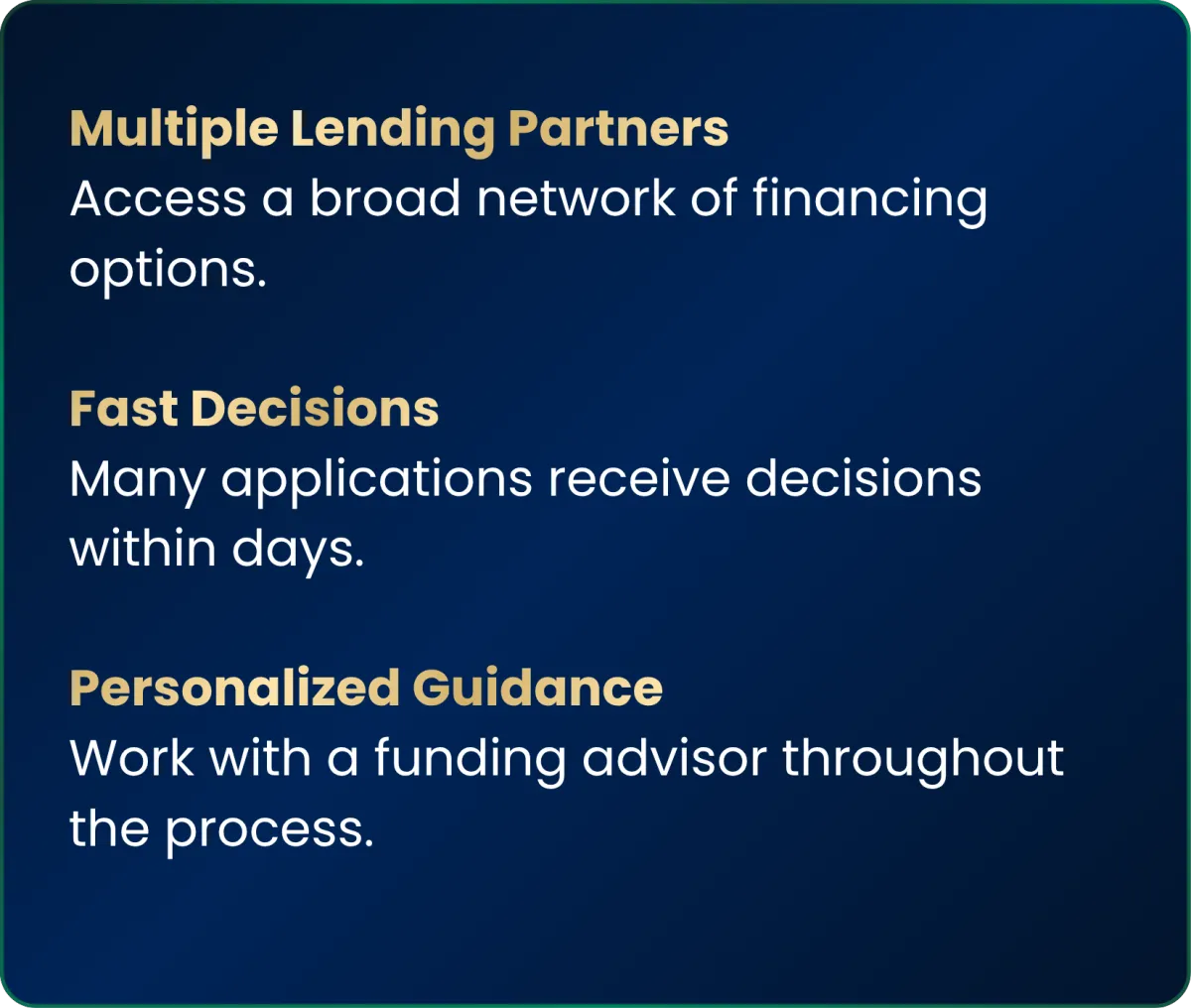 Multiple Lending Partners
Access a broad network of financing options.

Fast Decisions
Many applications receive decisions within days.

Personalized Guidance
Work with a funding advisor throughout the process.